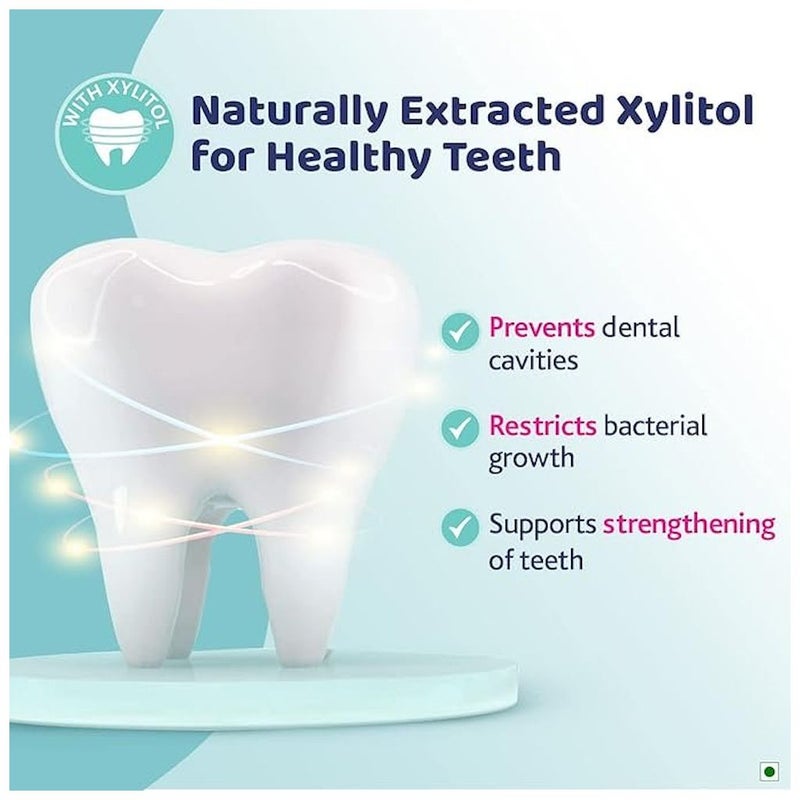 WITH XYLITOL

Naturally Extracted Xylitol for Healthy Teeth

Prevents dental cavities

Restricts bacterial growth

Supports strengthening of teeth